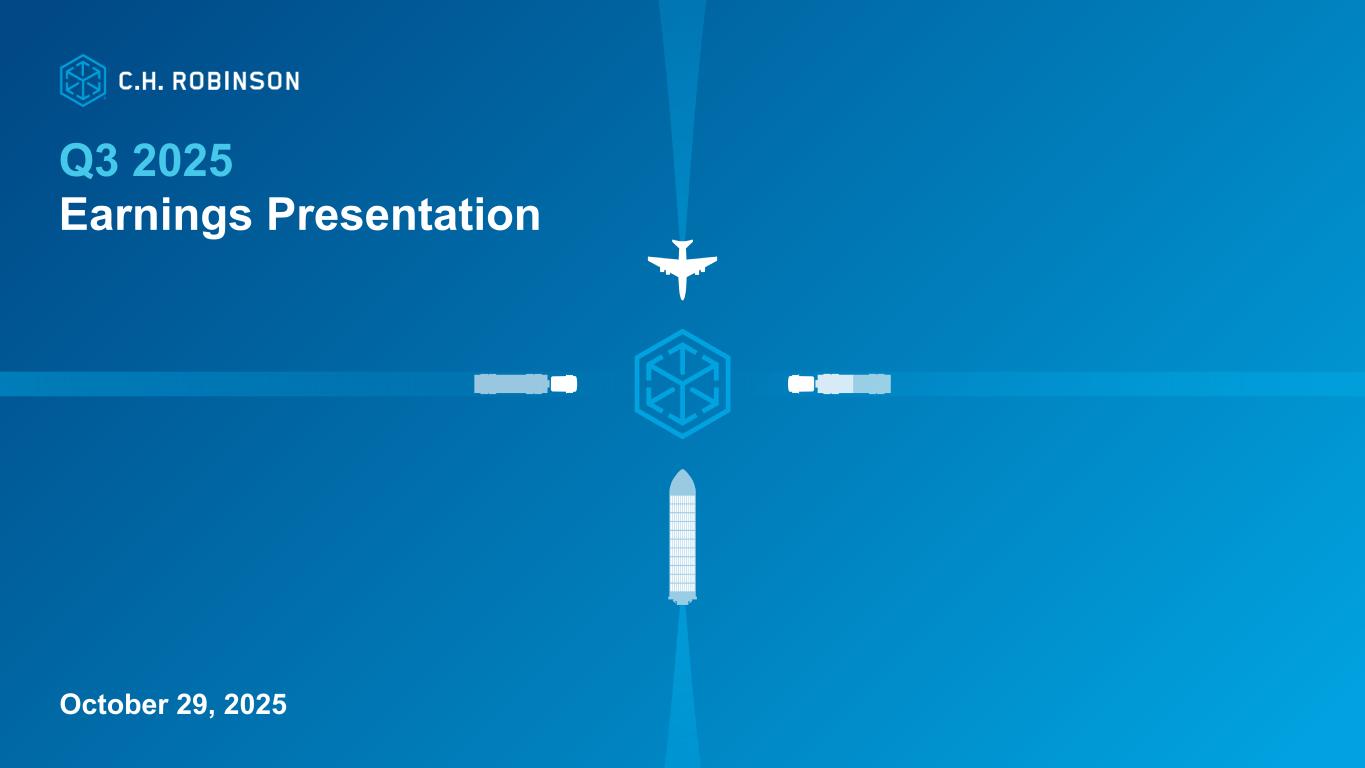 C.H. ROBINSON

Q3 2025
Earnings Presentation

October 29, 2025